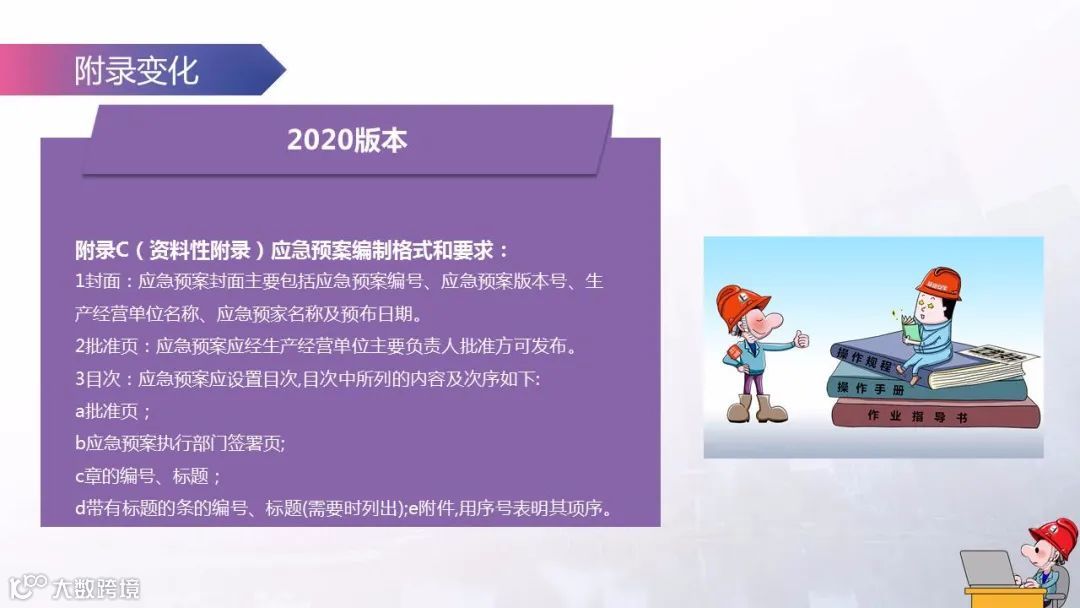 附录变化

2020版本

附录C（资料性附录）应急预案编制格式和要求：
1封面：应急预案封面主要包括应急预案编号、应急预案版本号、生产经营单位名称、应急预家名称及预布日期。
2批准页：应急预案应经生产经营单位主要负责人批准方可发布。
3目次：应急预案应设置目次,目次中所列的内容及次序如下:
a批准页；
b应急预案执行部门签署页;
c章的编号、标题；
d带有标题的条的编号、标题(需要时列出);e附件,用序号表明其项序。

操作规程
操作手册
作业指导书

大数跨境